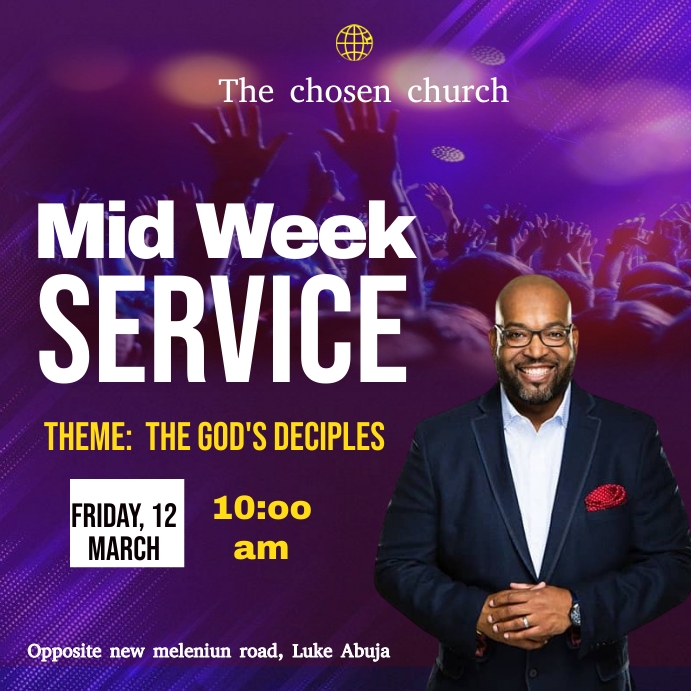 The chosen church

Mid Week SERVICE

THEME: THE GOD'S DECIPLES

FRIDAY, 12 MARCH

10:oo am

Opposite new meleniun road, Luke Abuja